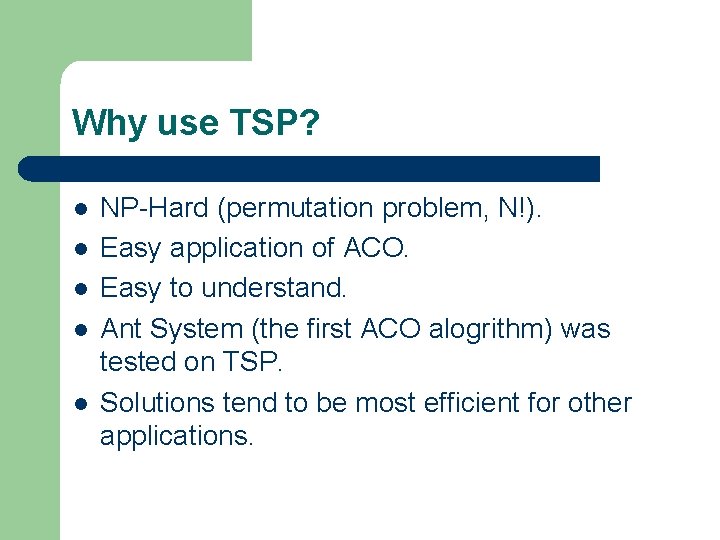 Why use TSP?

- NP-Hard (permutation problem, N!).
- Easy application of ACO.
- Easy to understand.
- Ant System (the first ACO alogrithm) was tested on TSP.
- Solutions tend to be most efficient for other applications.